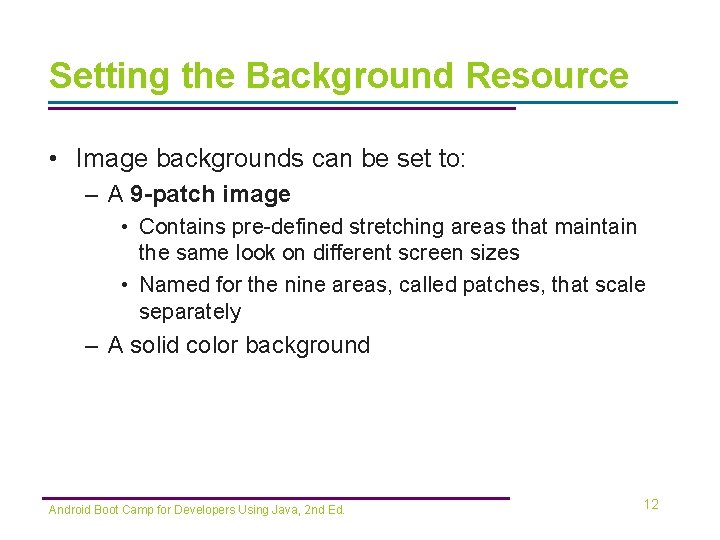 Setting the Background Resource

• Image backgrounds can be set to:
– A 9-patch image
• Contains pre-defined stretching areas that maintain the same look on different screen sizes
• Named for the nine areas, called patches, that scale separately
– A solid color background

Android Boot Camp for Developers Using Java, 2nd Ed.

12